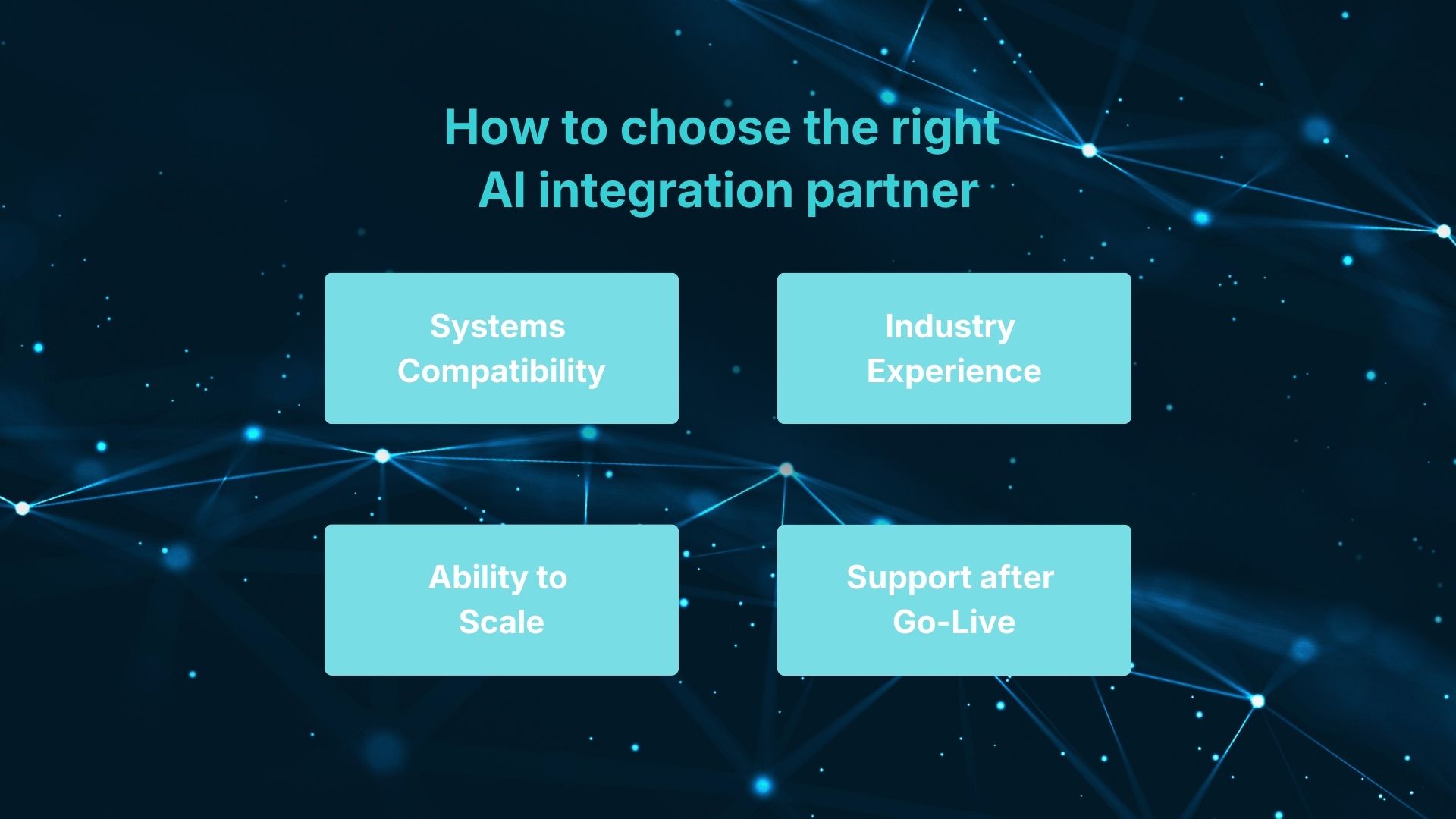 How to choose the right AI integration partner

Systems Compatibility

Industry Experience

Ability to Scale

Support after Go-Live